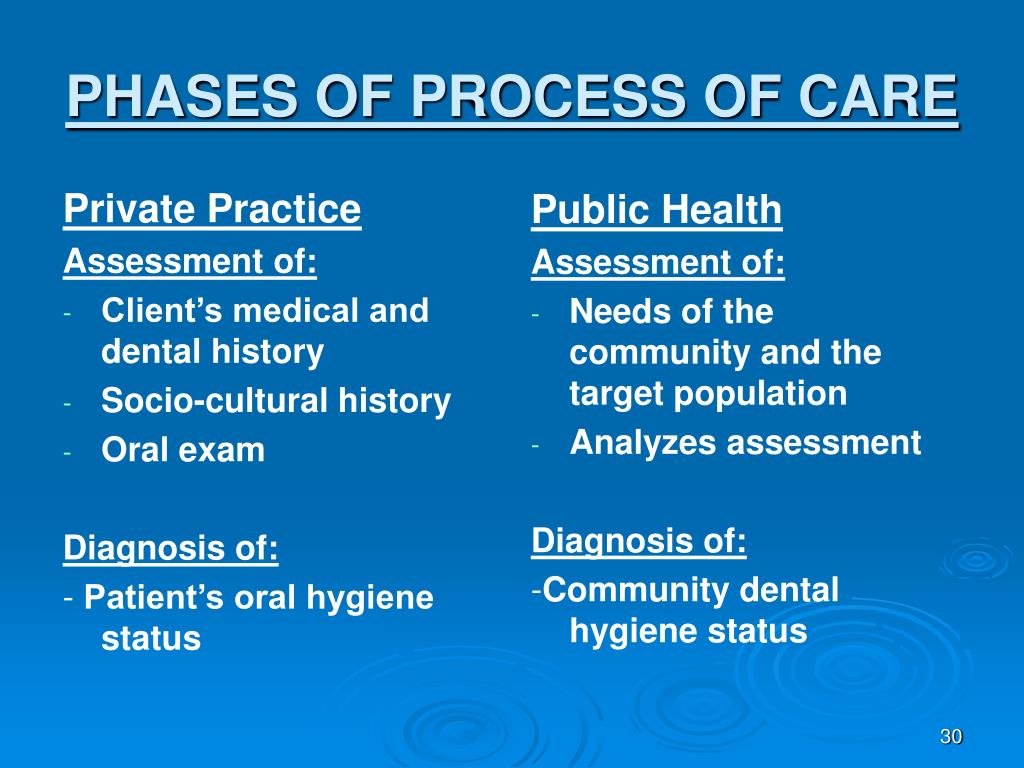 PHASES OF PROCESS OF CARE

Private Practice

Assessment of:

- Client’s medical and dental history
- Socio-cultural history
- Oral exam

Diagnosis of:

- Patient’s oral hygiene status

Public Health

Assessment of:

- Needs of the community and the target population
- Analyzes assessment

Diagnosis of:

-Community dental hygiene status

30